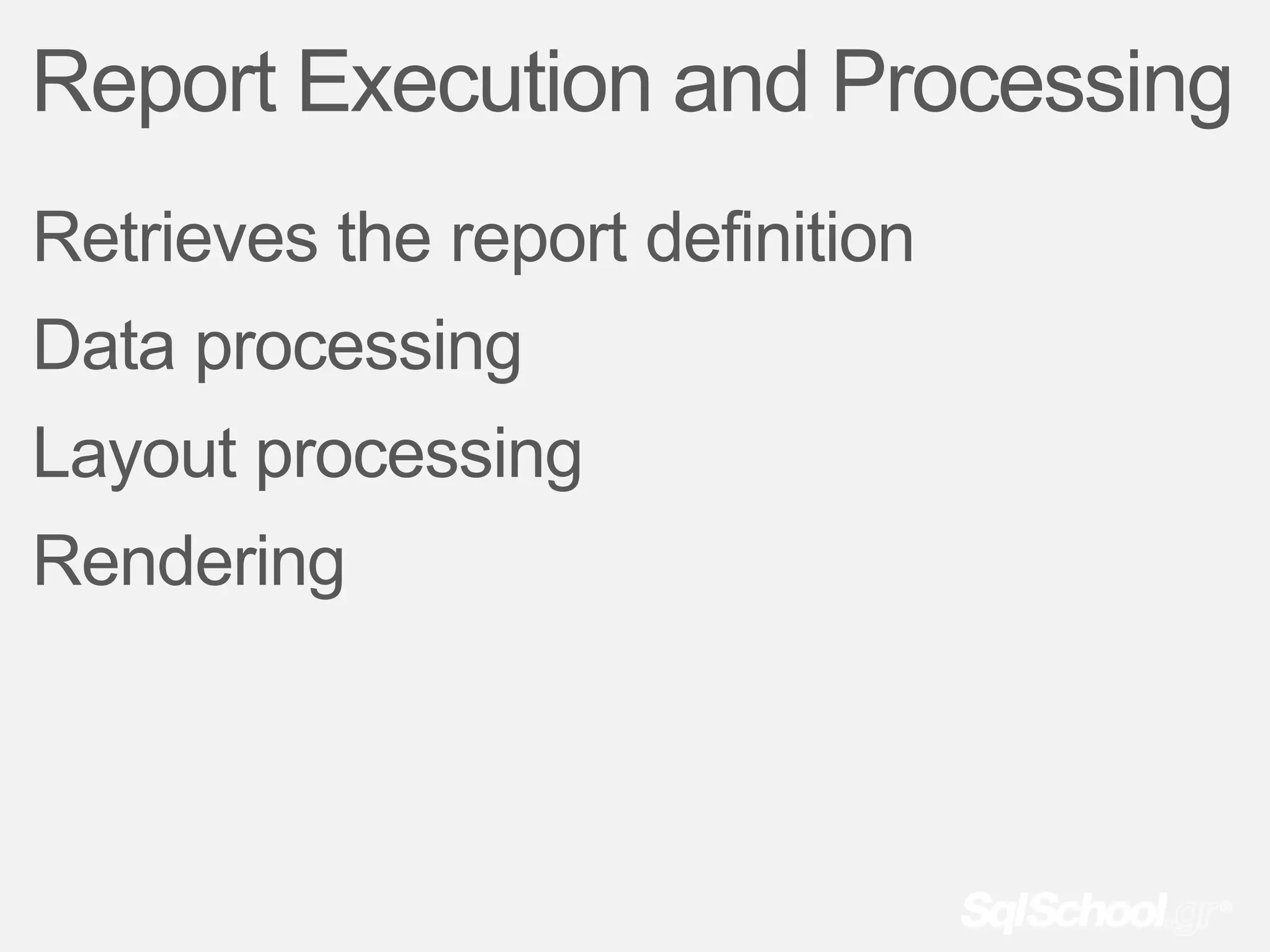 Report Execution and Processing

Retrieves the report definition

Data processing

Layout processing

Rendering

SqlSchool.gr®